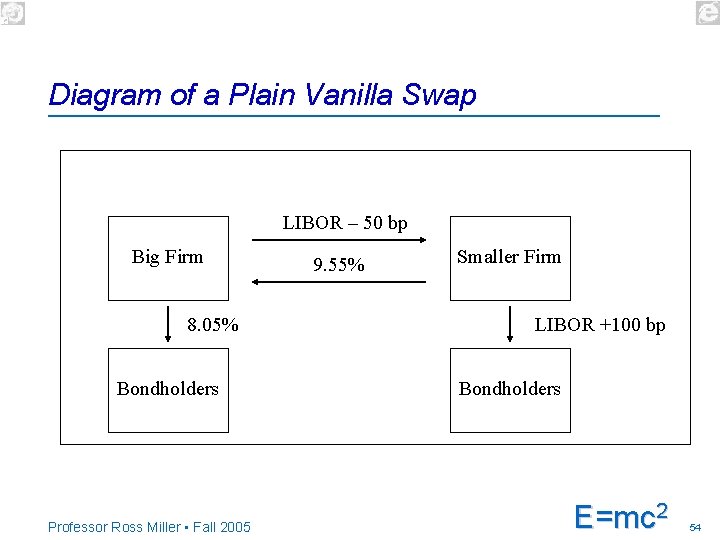 Diagram of a Plain Vanilla Swap

Big Firm

LIBOR – 50 bp

9.55%

Smaller Firm

8.05%

LIBOR +100 bp

Bondholders

Bondholders

Professor Ross Miller • Fall 2005

$E=mc^2$

54